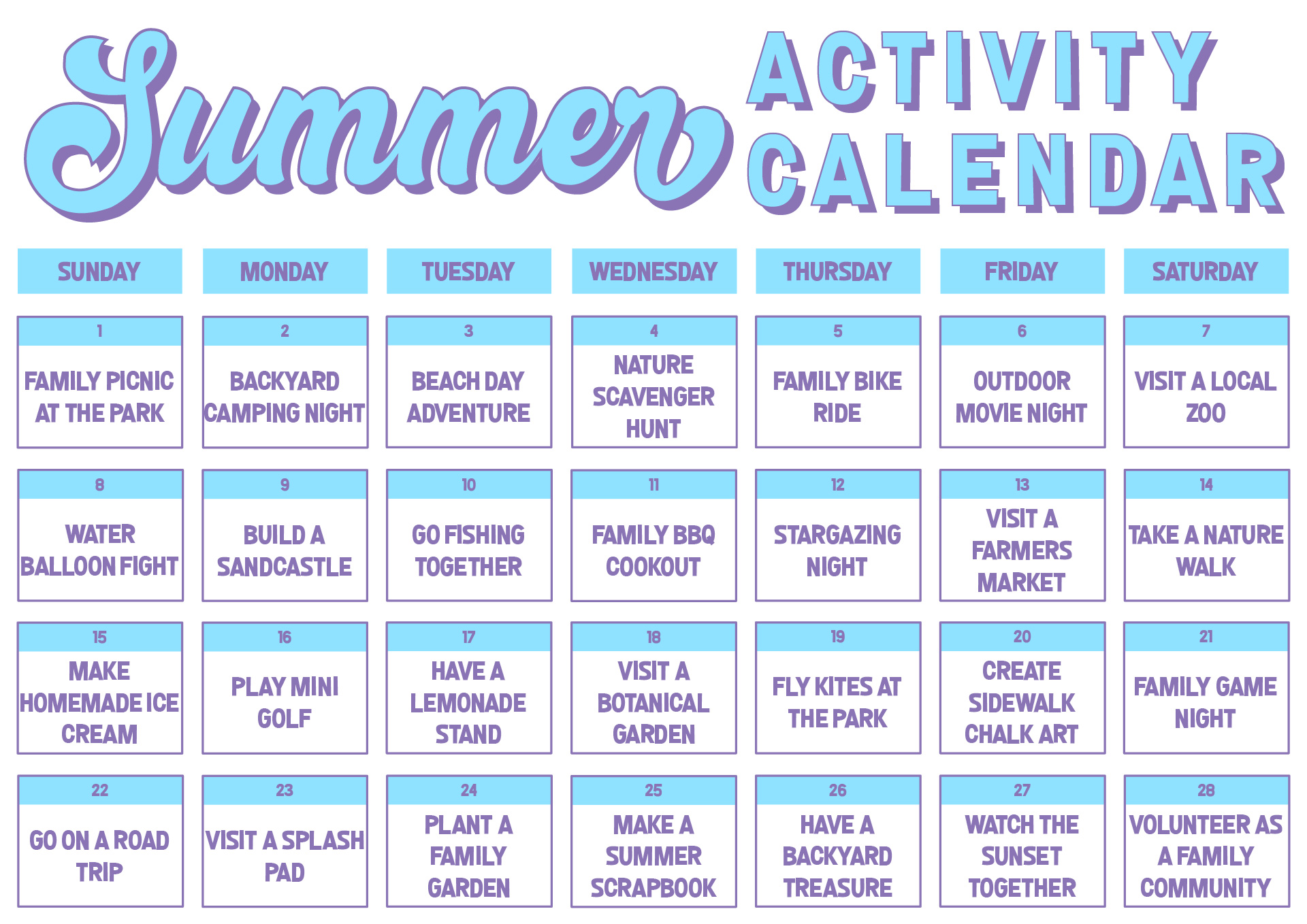 Summer ACTIVITY CALENDAR

| SUNDAY | MONDAY | TUESDAY | WEDNESDAY | THURSDAY | FRIDAY | SATURDAY |
|---|---|---|---|---|---|---|
| 1 FAMILY PICNIC AT THE PARK | 2 BACKYARD CAMPING NIGHT | 3 BEACH DAY ADVENTURE | 4 NATURE SCAVENGER HUNT | 5 FAMILY BIKE RIDE | 6 OUTDOOR MOVIE NIGHT | 7 VISIT A LOCAL ZOO |
| 8 WATER BALLOON FIGHT | 9 BUILD A SANDCASTLE | 10 GO FISHING TOGETHER | 11 FAMILY BBQ COOKOUT | 12 STARGAZING NIGHT | 13 VISIT A FARMERS MARKET | 14 TAKE A NATURE WALK |
| 15 MAKE HOMEMADE ICE CREAM | 16 PLAY MINI GOLF | 17 HAVE A LEMONADE STAND | 18 VISIT A BOTANICAL GARDEN | 19 FLY KITES AT THE PARK | 20 CREATE SIDEWALK CHALK ART | 21 FAMILY GAME NIGHT |
| 22 GO ON A ROAD TRIP | 23 VISIT A SPLASH PAD | 24 PLANT A FAMILY GARDEN | 25 MAKE A SUMMER SCRAPBOOK | 26 HAVE A BACKYARD TREASURE | 27 WATCH THE SUNSET TOGETHER | 28 VOLUNTEER AS A FAMILY COMMUNITY |